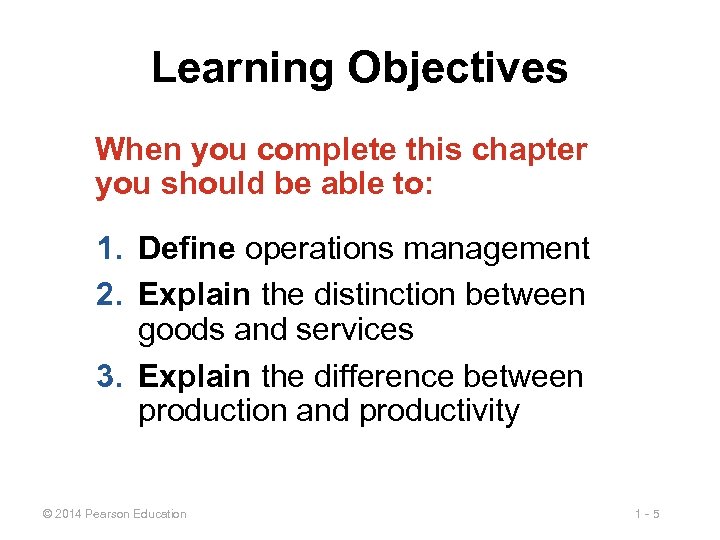 Learning Objectives

When you complete this chapter you should be able to:

1. Define operations management
2. Explain the distinction between goods and services
3. Explain the difference between production and productivity

© 2014 Pearson Education

1 - 5